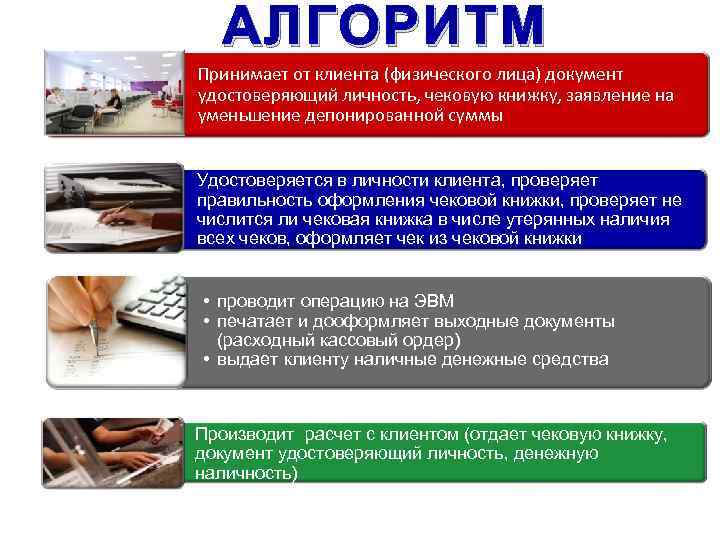 АЛГОРИТМ

Принимает от клиента (физического лица) документ удостоверяющий личность, чековую книжку, заявление на уменьшение депонированной суммы

Удостоверяется в личности клиента, проверяет правильность оформления чековой книжки, проверяет не числится ли чековая книжка в числе утерянных наличия всех чеков, оформляет чек из чековой книжки

• проводит операцию на ЭВМ
• печатает и дооформляет выходные документы (расходный кассовый ордер)
• выдает клиенту наличные денежные средства

Производит расчет с клиентом (отдает чековую книжку, документ удостоверяющий личность, денежную наличность)